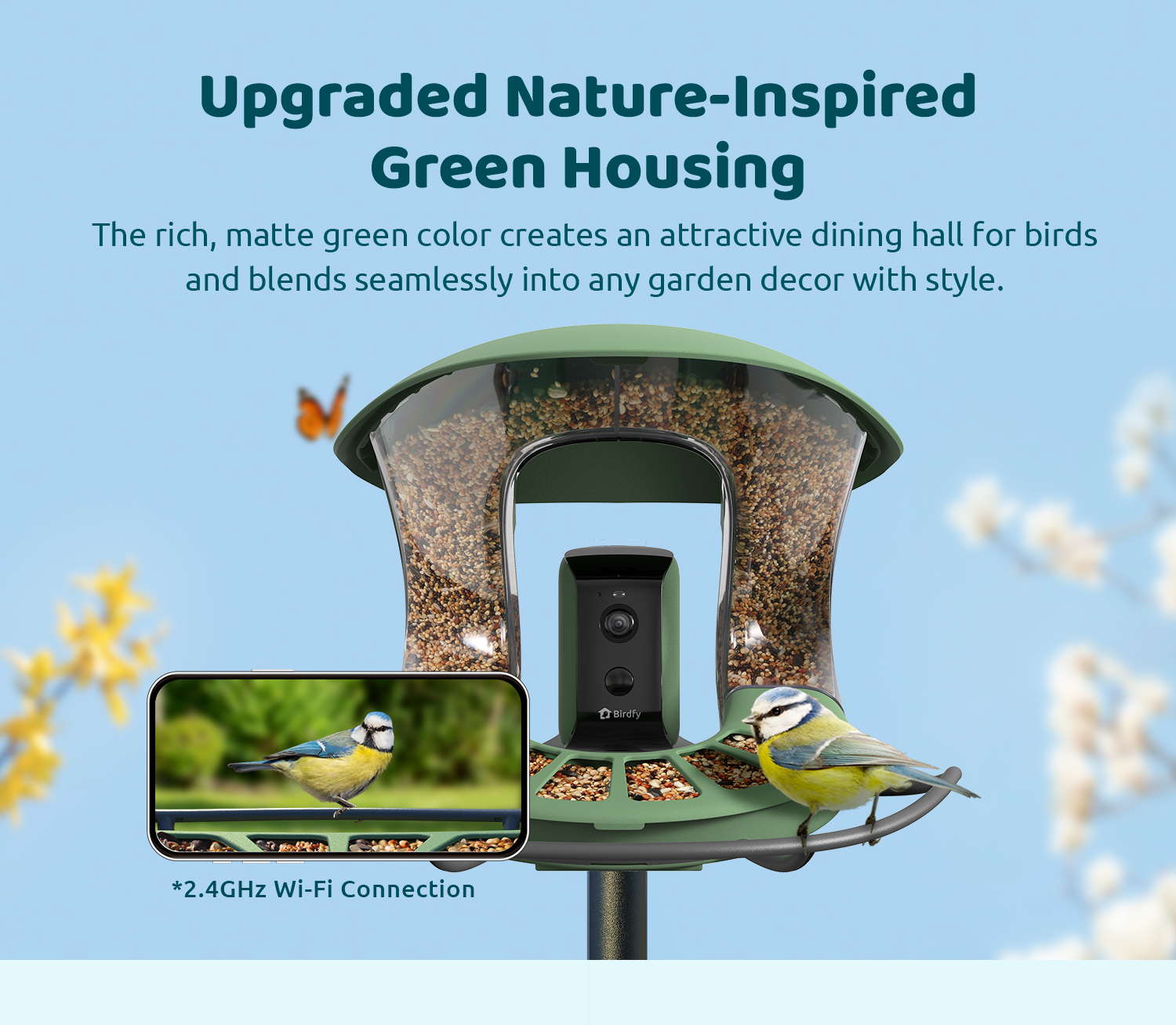 Upgraded Nature-Inspired Green Housing

The rich, matte green color creates an attractive dining hall for birds and blends seamlessly into any garden decor with style.

Birdfy

*2.4GHz Wi-Fi Connection